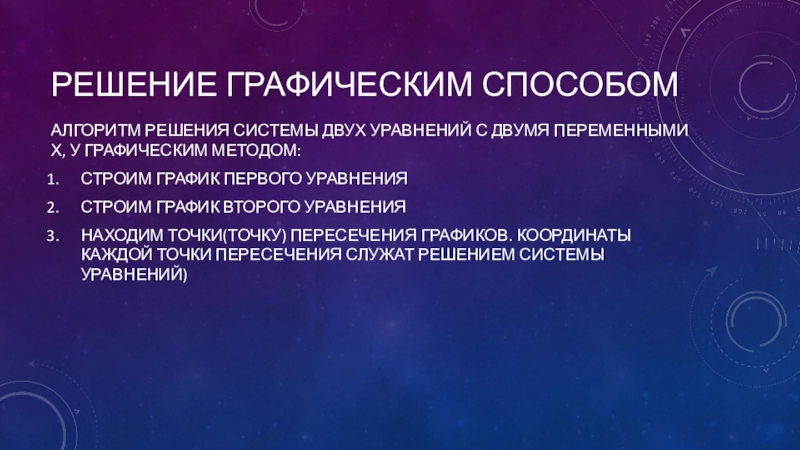 РЕШЕНИЕ ГРАФИЧЕСКИМ СПОСОБОМ

АЛГОРИТМ РЕШЕНИЯ СИСТЕМЫ ДВУХ УРАВНЕНИЙ С ДВУМЯ ПЕРЕМЕННЫМИ Х, У ГРАФИЧЕСКИМ МЕТОДОМ:

1. СТРОИМ ГРАФИК ПЕРВОГО УРАВНЕНИЯ
2. СТРОИМ ГРАФИК ВТОРОГО УРАВНЕНИЯ
3. НАХОДИМ ТОЧКИ(ТОЧКУ) ПЕРЕСЕЧЕНИЯ ГРАФИКОВ. КООРДИНАТЫ КАЖДОЙ ТОЧКИ ПЕРЕСЕЧЕНИЯ СЛУЖАТ РЕШЕНИЕМ СИСТЕМЫ УРАВНЕНИЙ)